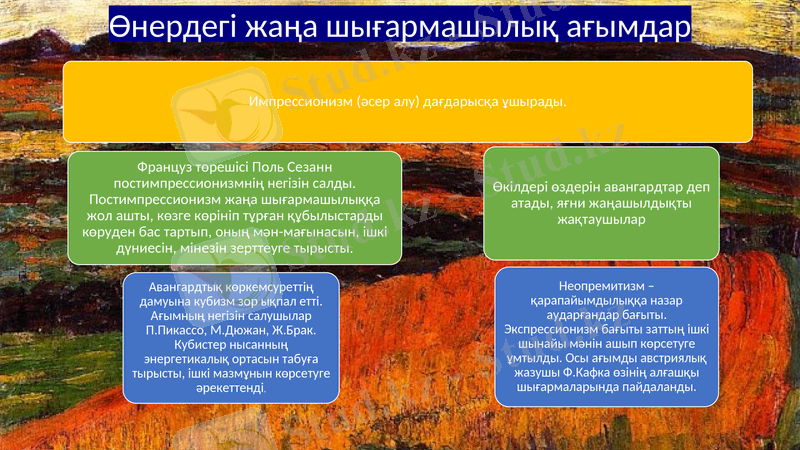 Өнердегі жаңа шығармашылық ағымдар

Импрессионизм (әсер алу) дағдарысқа ұшырады.

Француз төрешісі Поль Сезанн постимпрессионизмнің негізін салды. Постимпрессионизм жаңа шығармашылыққа жол ашты, көзге көрініп тұрған құбылыстарды көруден бас тартып, оның мән-мағынасын, ішкі дүниесін, мінезін зерттеуге тырысты.

Өкілдері өздерін авангардтар деп атады, яғни жаңашылдықты жақтаушылар

Авангардтық көркемсуреттің дамуына кубизм зор ықпал етті. Ағымның негізін салушылар П.Пикассо, М.Дюжан, Ж.Брак. Кубистер нысанның энергетикалық ортасын табуға тырысты, ішкі мазмұнын көрсетуге әрекеттенді.

Неопремитизм – қарапайымдылыққа назар аударғандар бағыты. Экспрессионизм бағыты заттың ішкі шынайы мәнін ашып көрсетуге ұмтылды. Осы ағымды австриялық жазушы Ф.Кафка өзінің алғашқы шығармаларында пайдаланды.

Stud.kz